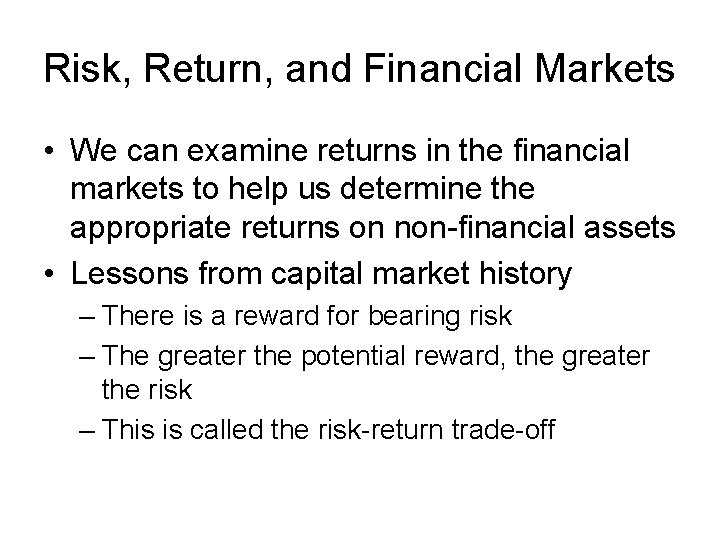 Risk, Return, and Financial Markets

• We can examine returns in the financial markets to help us determine the appropriate returns on non-financial assets
• Lessons from capital market history
– There is a reward for bearing risk
– The greater the potential reward, the greater the risk
– This is called the risk-return trade-off